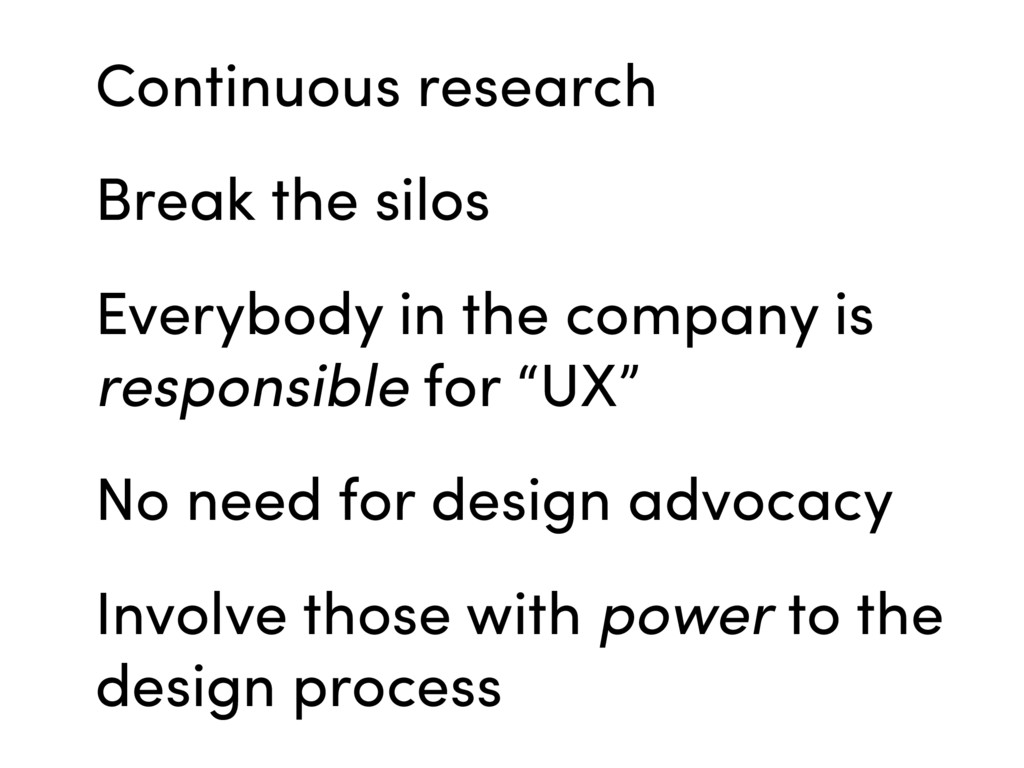 Continuous research

Break the silos

Everybody in the company is responsible for “UX”

No need for design advocacy

Involve those with power to the design process